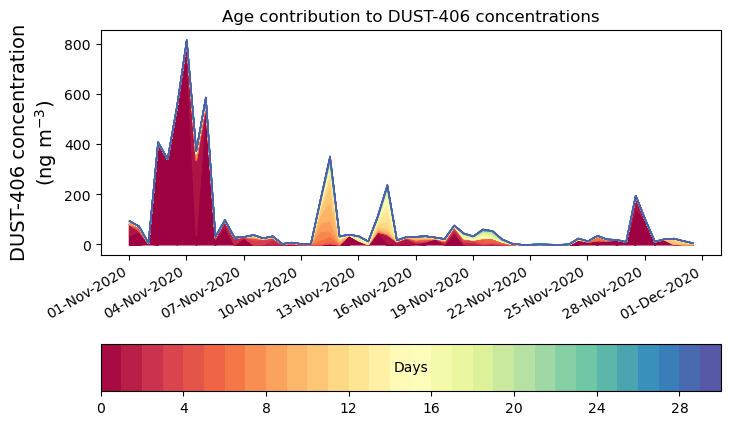 Age contribution to DUST-406 concentrations

DUST-406 concentration
(ng m$^{-3}$)

800
600
400
200
0

01-Nov-2020
04-Nov-2020
07-Nov-2020
10-Nov-2020
13-Nov-2020
16-Nov-2020
19-Nov-2020
22-Nov-2020
25-Nov-2020
28-Nov-2020
01-Dec-2020

Days

0
4
8
12
16
20
24
28